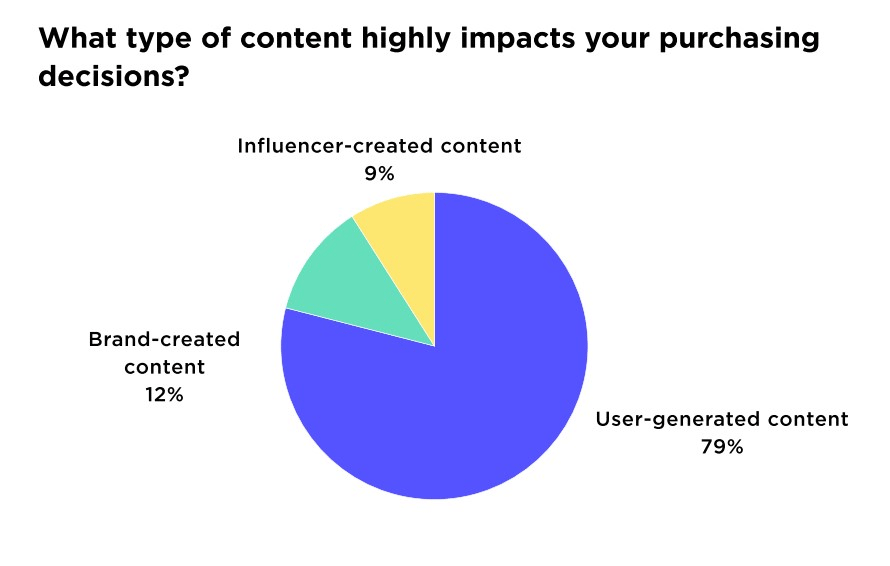 What type of content highly impacts your purchasing decisions?

Influencer-created content
9%

Brand-created content
12%

User-generated content
79%